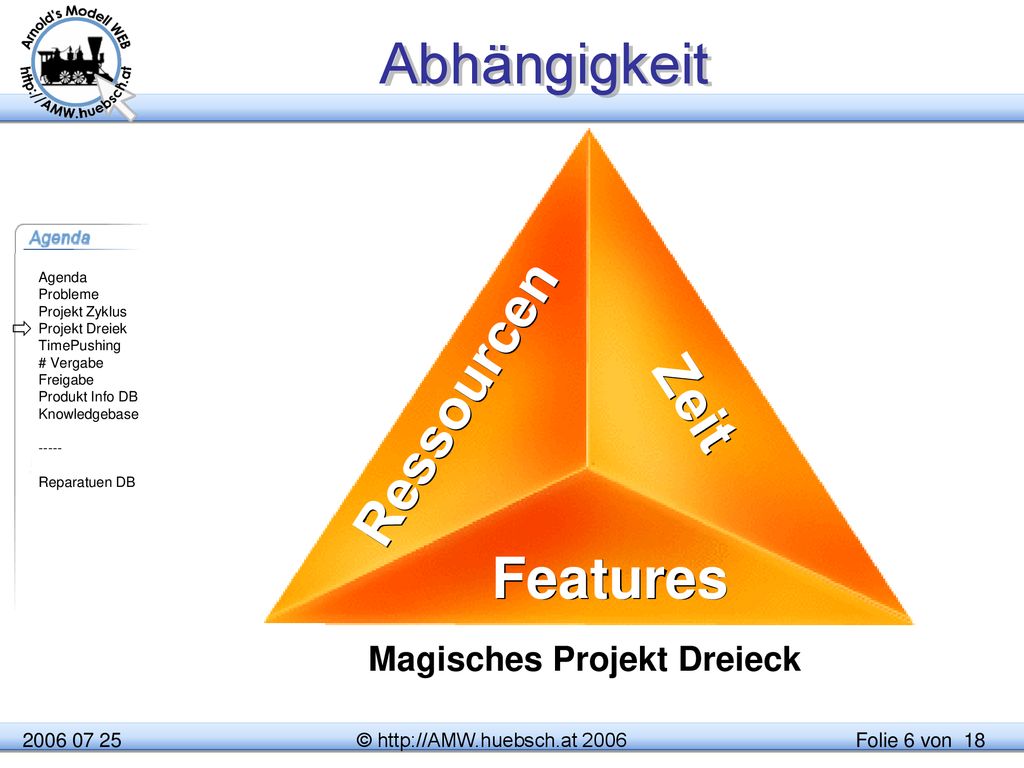 Arnold's Modell WEB
http://AMW.huebsch.at

Abhängigkeit

Agenda

Agenda
Probleme
Projekt Zyklus
Projekt Dreiek
TimePushing
# Vergabe
Freigabe
Produkt Info DB
Knowledgebase

-----

Reparatuen DB

Ressourcen

Zeit

Features

Magisches Projekt Dreieck

2006 07 25

© http://AMW.huebsch.at 2006

Folie 6 von 18